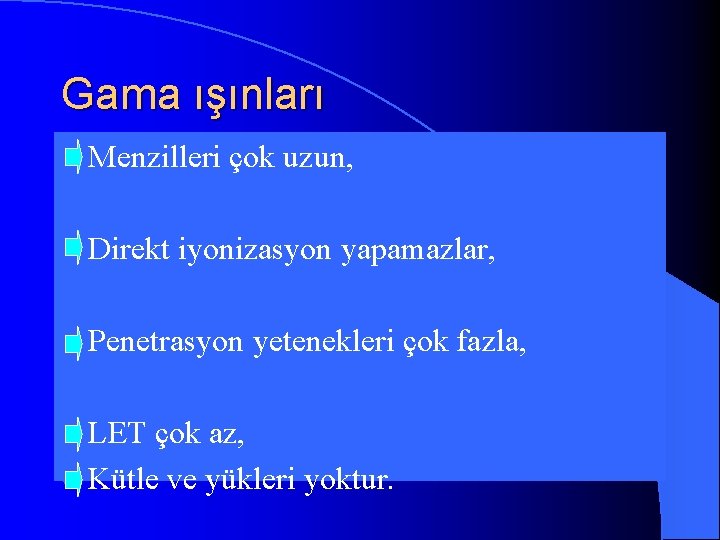 Gama ışınları

Menzilleri çok uzun,

Direkt iyonizasyon yapamazlar,

Penetrasyon yetenekleri çok fazla,

LET çok az,

Kütle ve yükleri yoktur.